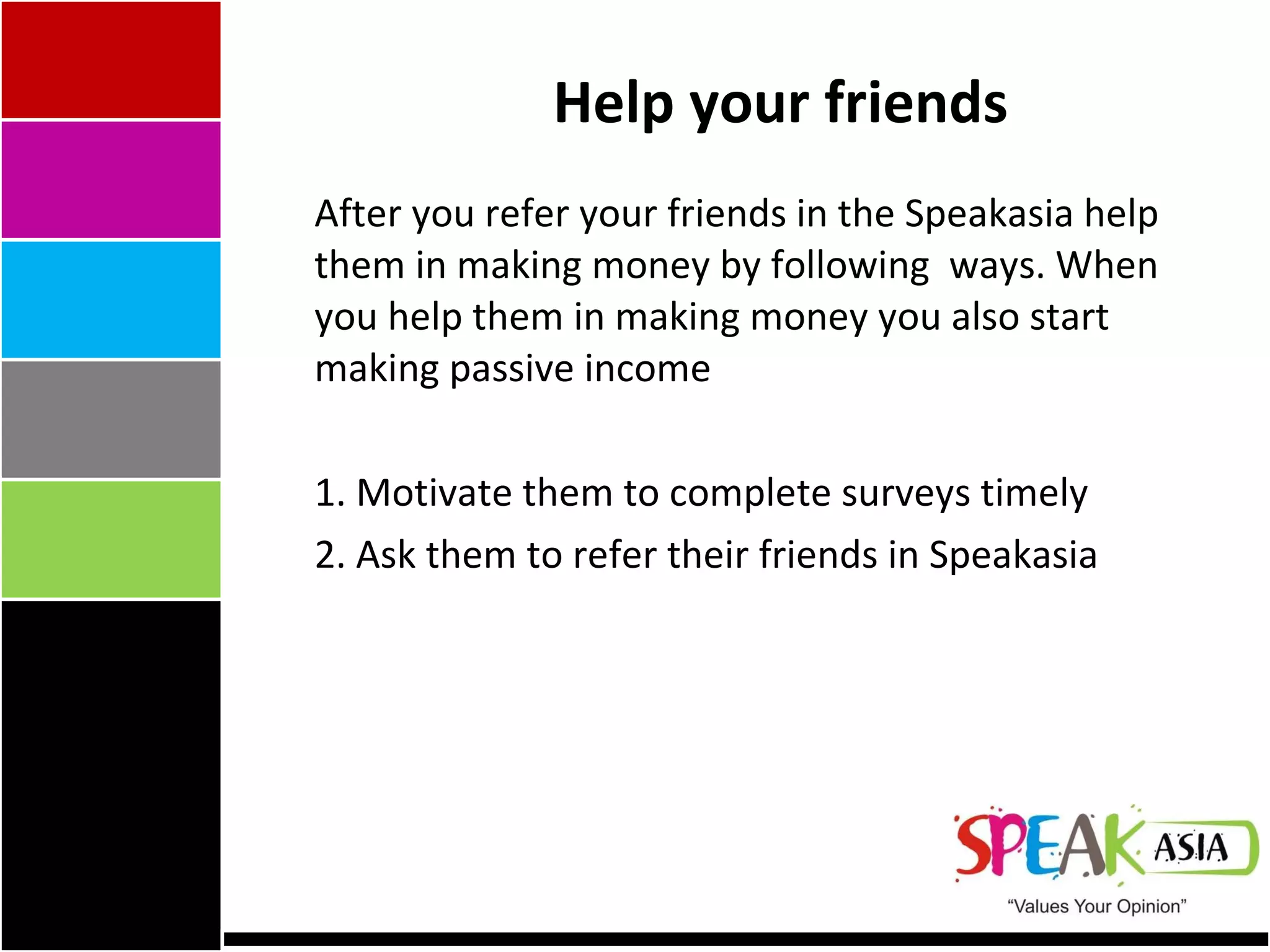 Help your friends

After you refer your friends in the Speakasia help them in making money by following  ways. When you help them in making money you also start making passive income

1. Motivate them to complete surveys timely
2. Ask them to refer their friends in Speakasia

SPEAK ASIA
“Values Your Opinion”